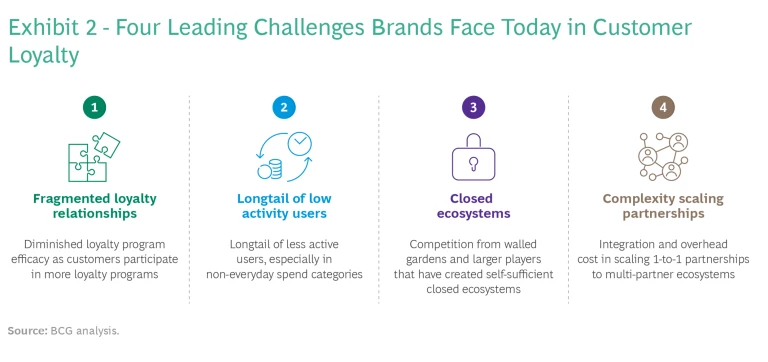 Exhibit 2 - Four Leading Challenges Brands Face Today in Customer Loyalty

1

Fragmented loyalty relationships

Diminished loyalty program efficacy as customers participate in more loyalty programs

2

Longtail of low activity users

Longtail of less active users, especially in non-everyday spend categories

3

Closed ecosystems

Competition from walled gardens and larger players that have created self-sufficient closed ecosystems

4

Complexity scaling partnerships

Integration and overhead cost in scaling 1-to-1 partnerships to multi-partner ecosystems

Source: BCG analysis.